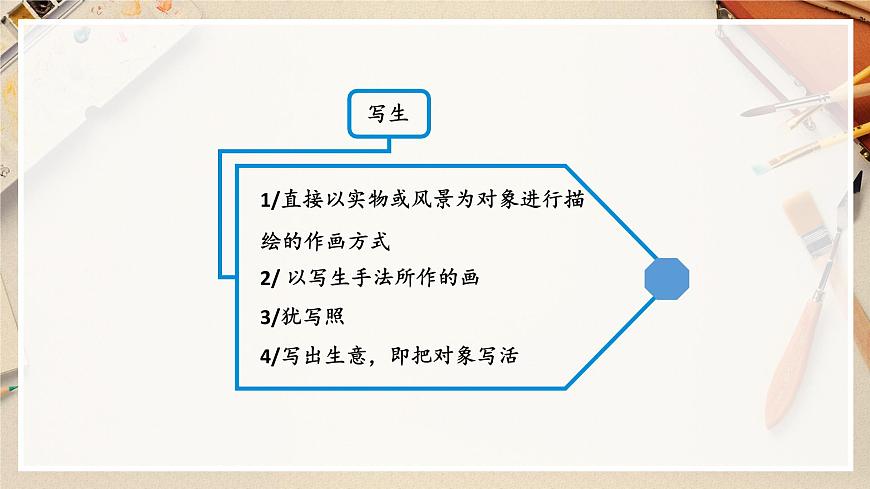 写生

1/直接以实物或风景为对象进行描绘的作画方式

2/ 以写生手法所作的画

3/犹写照

4/写出生意，即把对象写活